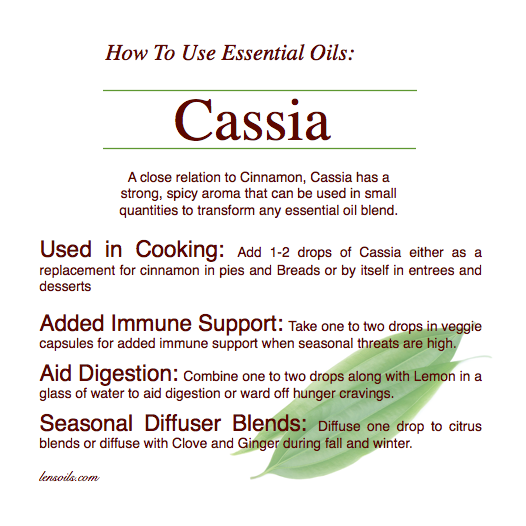 How To Use Essential Oils:

Cassia

A close relation to Cinnamon, Cassia has a strong, spicy aroma that can be used in small quantities to transform any essential oil blend.

Used in Cooking: Add 1-2 drops of Cassia either as a replacement for cinnamon in pies and Breads or by itself in entrees and desserts

Added Immune Support: Take one to two drops in veggie capsules for added immune support when seasonal threats are high.

Aid Digestion: Combine one to two drops along with Lemon in a glass of water to aid digestion or ward off hunger cravings.

Seasonal Diffuser Blends: Diffuse one drop to citrus blends or diffuse with Clove and Ginger during fall and winter.

lensoils.com